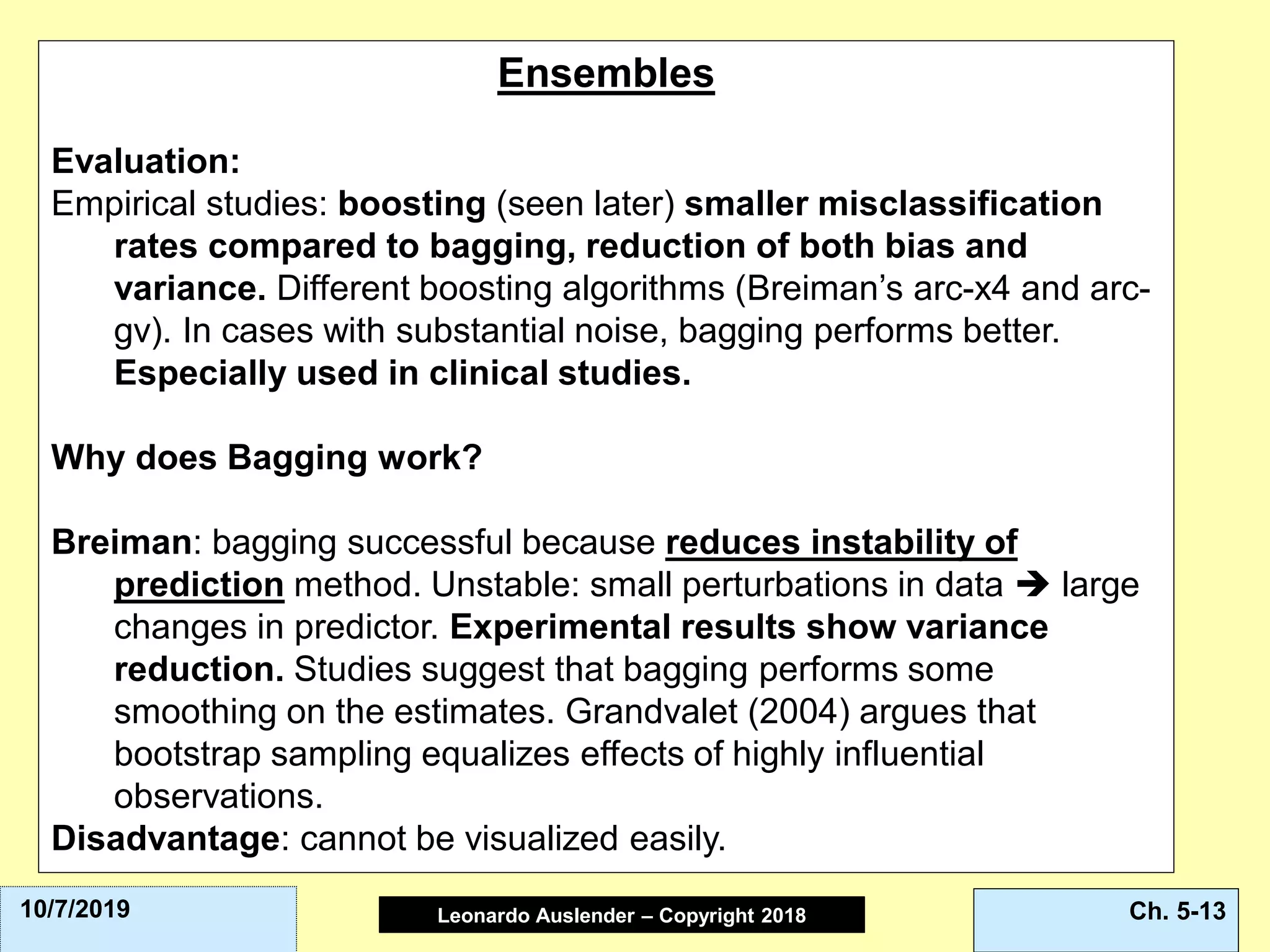 Ensembles

Evaluation:
Empirical studies: boosting (seen later) smaller misclassification rates compared to bagging, reduction of both bias and variance. Different boosting algorithms (Breiman's arc-x4 and arc-gv). In cases with substantial noise, bagging performs better. Especially used in clinical studies.

Why does Bagging work?

Breiman: bagging successful because reduces instability of prediction method. Unstable: small perturbations in data ➔ large changes in predictor. Experimental results show variance reduction. Studies suggest that bagging performs some smoothing on the estimates. Grandvalet (2004) argues that bootstrap sampling equalizes effects of highly influential observations.
Disadvantage: cannot be visualized easily.

10/7/2019

Leonardo Auslender – Copyright 2018

Ch. 5-13